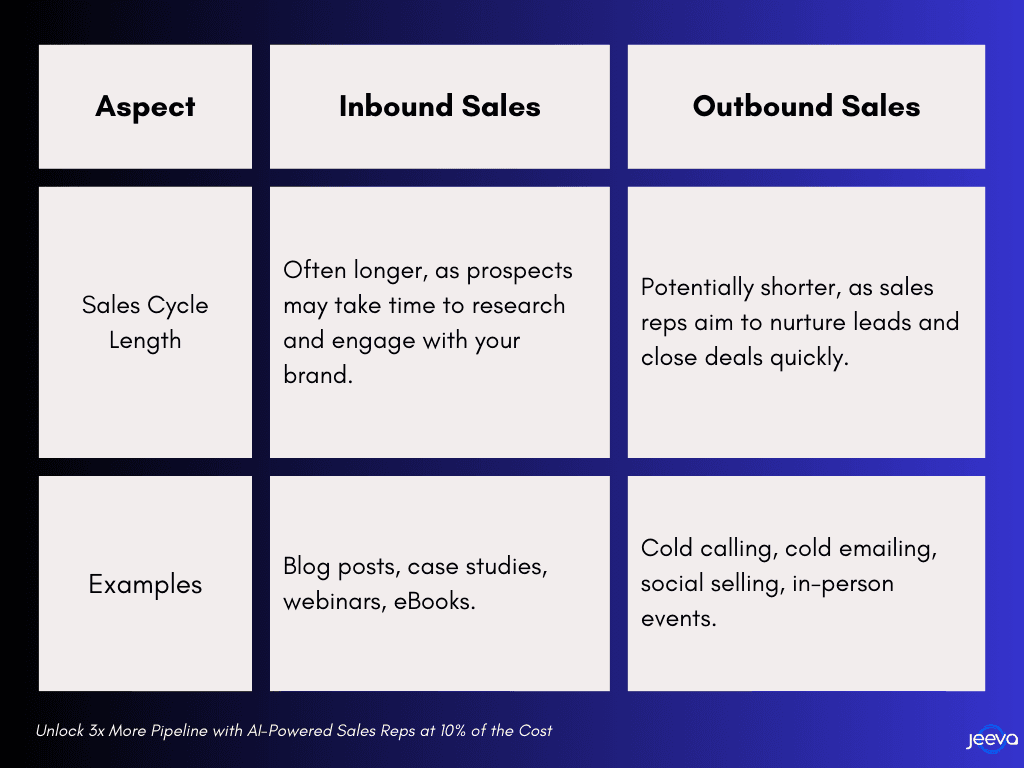 | Aspect | Inbound Sales | Outbound Sales |
|---|---|---|
| Sales Cycle Length | Often longer, as prospects may take time to research and engage with your brand. | Potentially shorter, as sales reps aim to nurture leads and close deals quickly. |
| Examples | Blog posts, case studies, webinars, eBooks. | Cold calling, cold emailing, social selling, in-person events. |

Unlock 3x More Pipeline with AI-Powered Sales Reps at 10% of the Cost

jeeva